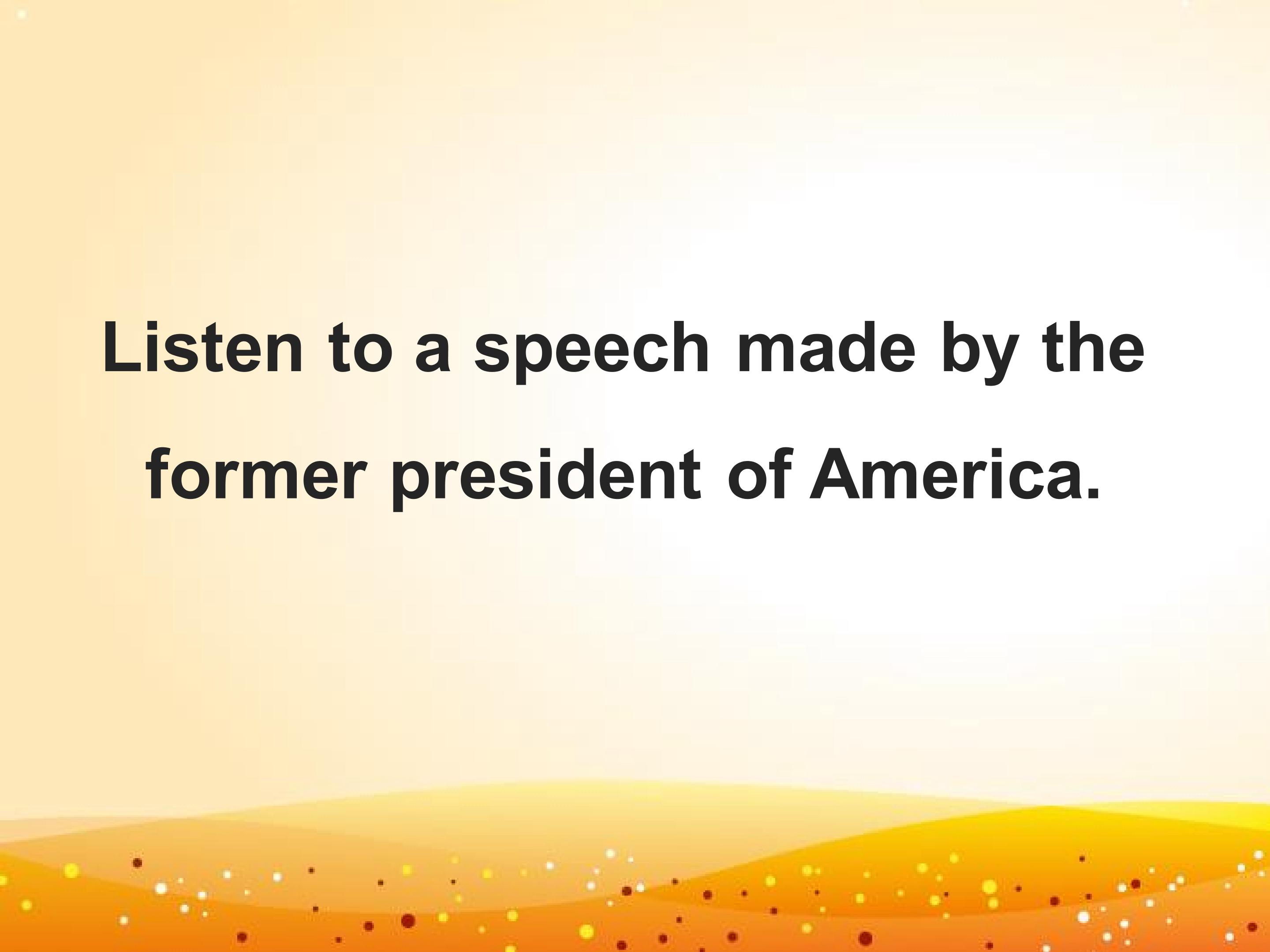 Listen to a speech made by the former president of America.